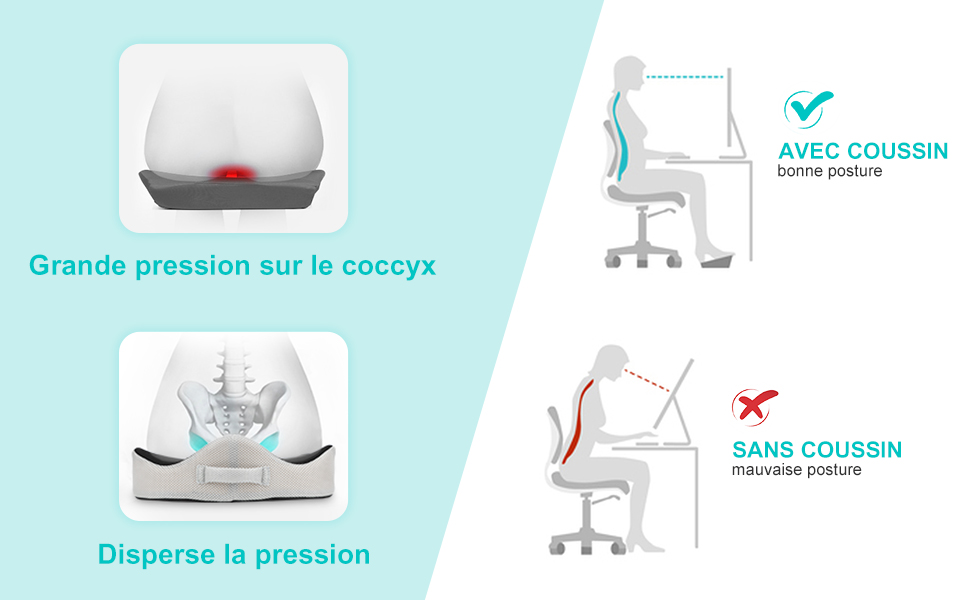 Grande pression sur le coccyx

Disperse la pression

AVEC COUSSIN
bonne posture

SANS COUSSIN
mauvaise posture